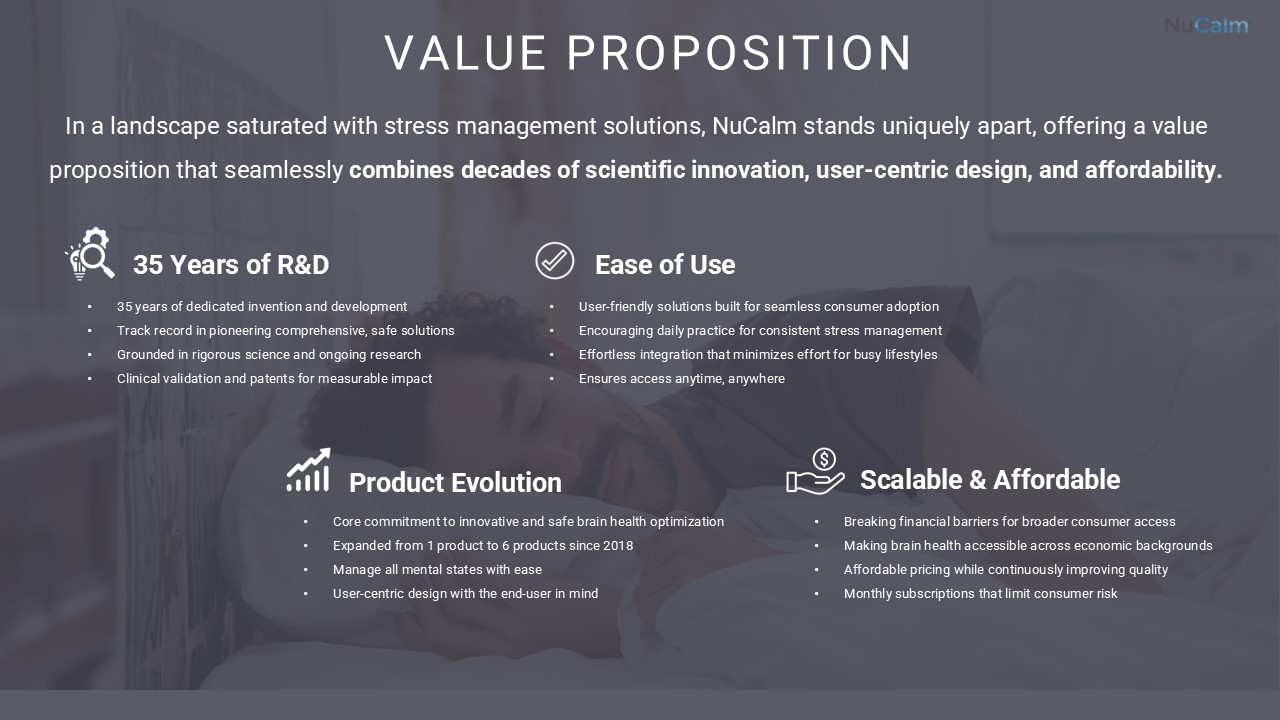 NuCalm

VALUE PROPOSITION

In a landscape saturated with stress management solutions, NuCalm stands uniquely apart, offering a value proposition that seamlessly combines decades of scientific innovation, user-centric design, and affordability.

35 Years of R&D

• 35 years of dedicated invention and development
• Track record in pioneering comprehensive, safe solutions
• Grounded in rigorous science and ongoing research
• Clinical validation and patents for measurable impact

Ease of Use

• User-friendly solutions built for seamless consumer adoption
• Encouraging daily practice for consistent stress management
• Effortless integration that minimizes effort for busy lifestyles
• Ensures access anytime, anywhere

Product Evolution

• Core commitment to innovative and safe brain health optimization
• Expanded from 1 product to 6 products since 2018
• Manage all mental states with ease
• User-centric design with the end-user in mind

Scalable & Affordable

• Breaking financial barriers for broader consumer access
• Making brain health accessible across economic backgrounds
• Affordable pricing while continuously improving quality
• Monthly subscriptions that limit consumer risk